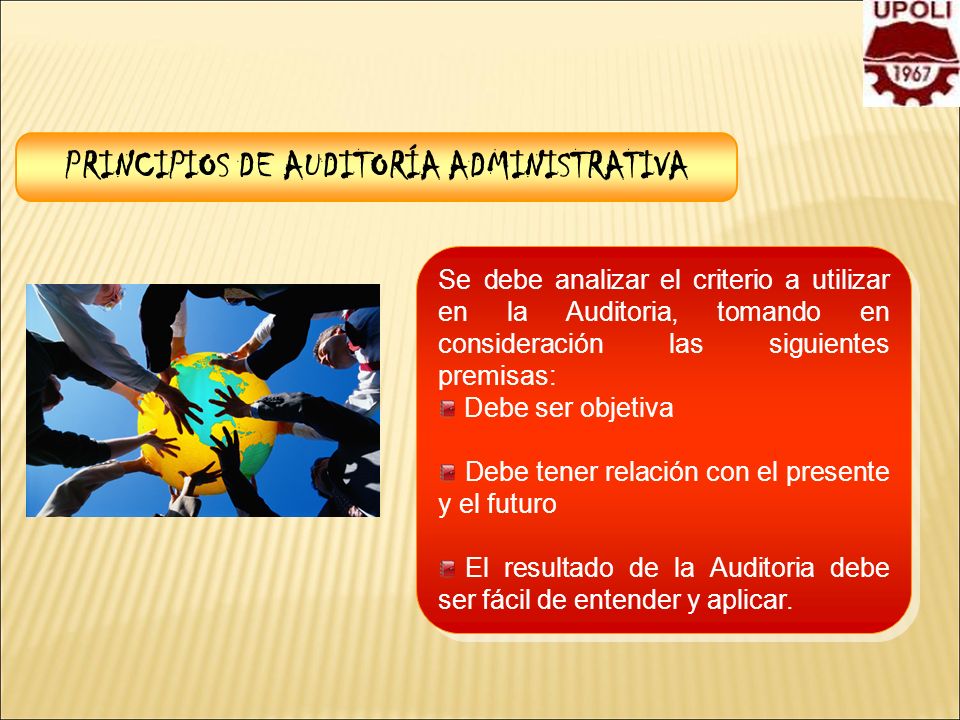 UPOLI
1967

PRINCIPIOS DE AUDITORÍA ADMINISTRATIVA

Se debe analizar el criterio a utilizar en la Auditoria, tomando en consideración las siguientes premisas:
Debe ser objetiva

Debe tener relación con el presente y el futuro

El resultado de la Auditoria debe ser fácil de entender y aplicar.